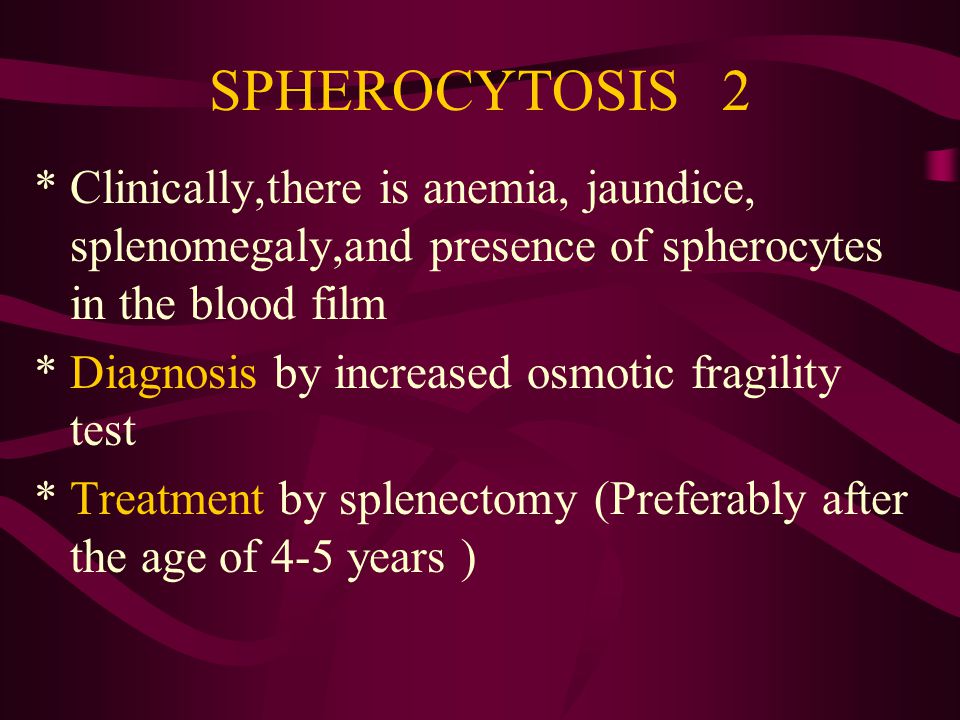 SPHEROCYTOSIS 2

* Clinically,there is anemia, jaundice, splenomegaly,and presence of spherocytes in the blood film

* Diagnosis by increased osmotic fragility test

* Treatment by splenectomy (Preferably after the age of 4-5 years )